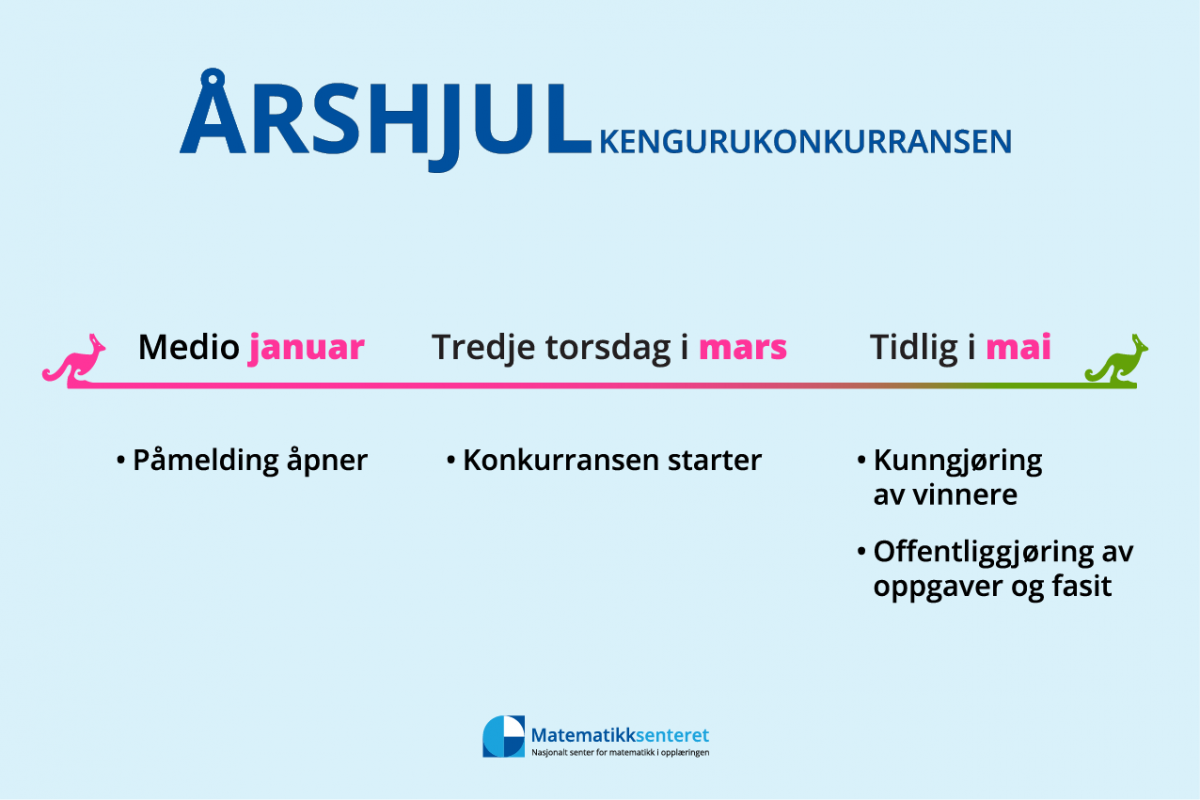 ÅRSHJUL KENGURUKONKURRANSEN

Medio januar

• Påmelding åpner

Tredje torsdag i mars

• Konkurransen starter

Tidlig i mai

• Kunngjøring av vinnere

• Offentliggjøring av oppgaver og fasit

Matematikksenteret
Nasjonalt senter for matematikk i opplæringen